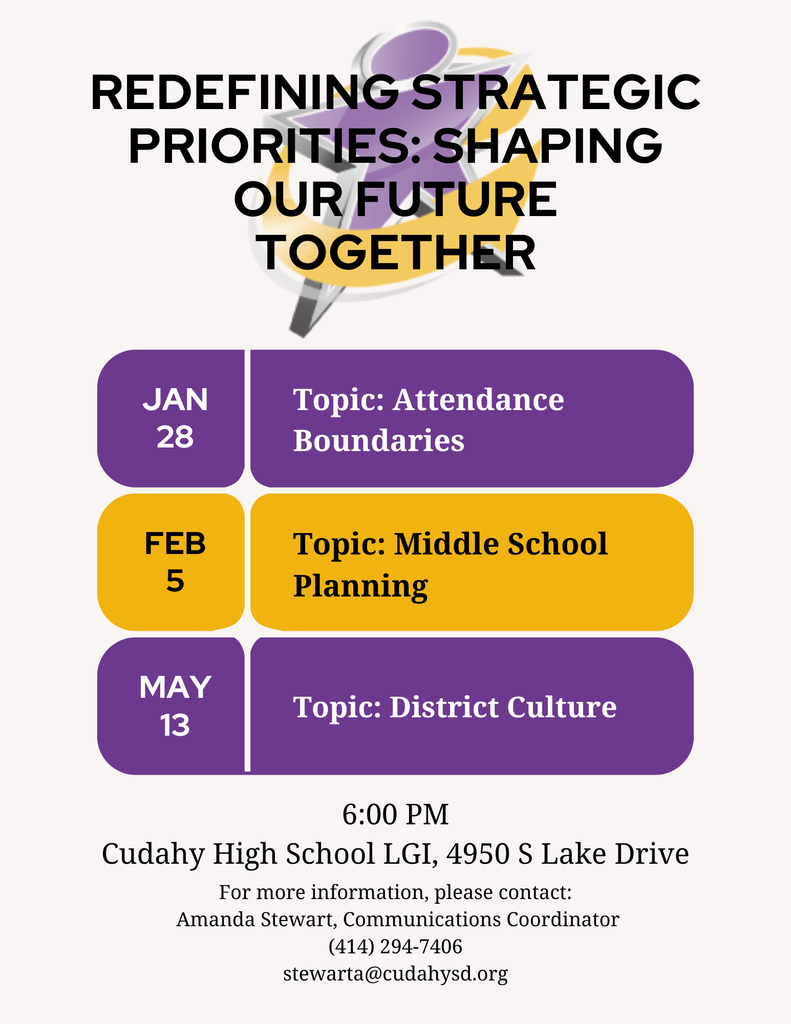 REDEFINING STRATEGIC PRIORITIES: SHAPING OUR FUTURE TOGETHER

JAN 28

Topic: Attendance Boundaries

FEB 5

Topic: Middle School Planning

MAY 13

Topic: District Culture

6:00 PM
Cudahy High School LGI, 4950 S Lake Drive

For more information, please contact:
Amanda Stewart, Communications Coordinator
(414) 294-7406
stewarta@cudahysd.org